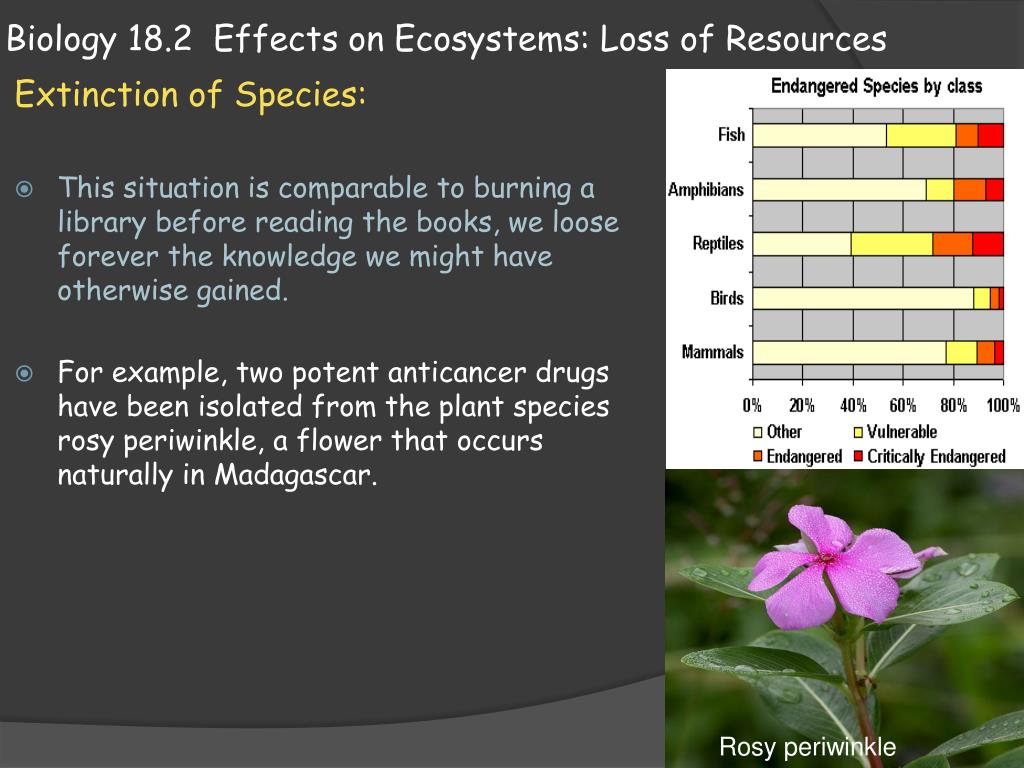 Biology 18.2 Effects on Ecosystems: Loss of Resources

Extinction of Species:

This situation is comparable to burning a library before reading the books, we loose forever the knowledge we might have otherwise gained.

For example, two potent anticancer drugs have been isolated from the plant species rosy periwinkle, a flower that occurs naturally in Madagascar.

Endangered Species by class

Fish
Amphibians
Reptiles
Birds
Mammals

0% 20% 40% 60% 80% 100%

Other Vulnerable
Endangered Critically Endangered

Rosy periwinkle